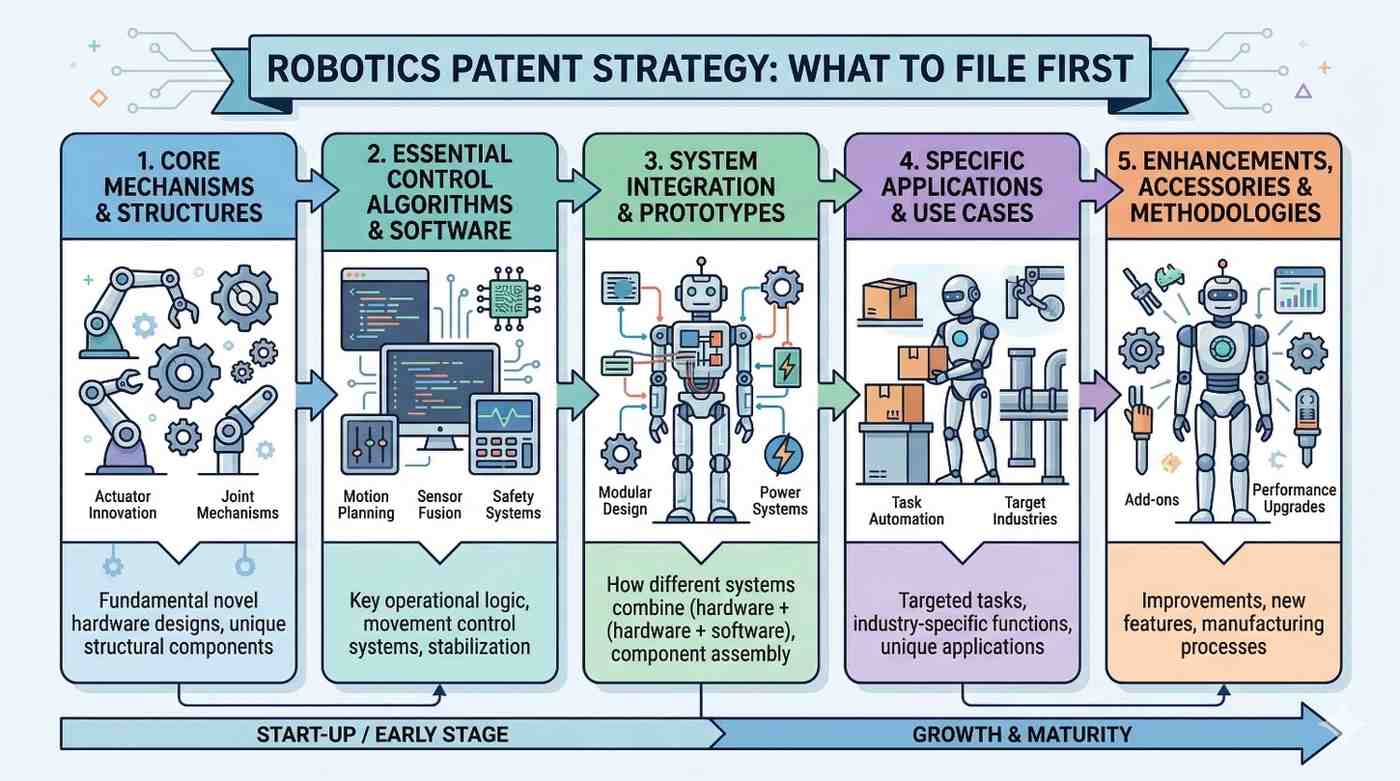 ROBOTICS PATENT STRATEGY: WHAT TO FILE FIRST

1. CORE MECHANISMS & STRUCTURES

Actuator Innovation

Joint Mechanisms

Fundamental novel hardware designs, unique structural components

2. ESSENTIAL CONTROL ALGORITHMS & SOFTWARE

Motion Planning

Sensor Fusion

Safety Systems

Key operational logic, movement control systems, stabilization

3. SYSTEM INTEGRATION & PROTOTYPES

Modular Design

Power Systems

How different systems combine (hardware + (hardware + software), component assembly

4. SPECIFIC APPLICATIONS & USE CASES

Task Automation

Target Industries

Targeted tasks, industry-specific functions, unique applications

5. ENHANCEMENTS, ACCESSORIES & METHODOLOGIES

Add-ons

Performance Upgrades

Improvements, new features, manufacturing processes

START-UP / EARLY STAGE

GROWTH & MATURITY